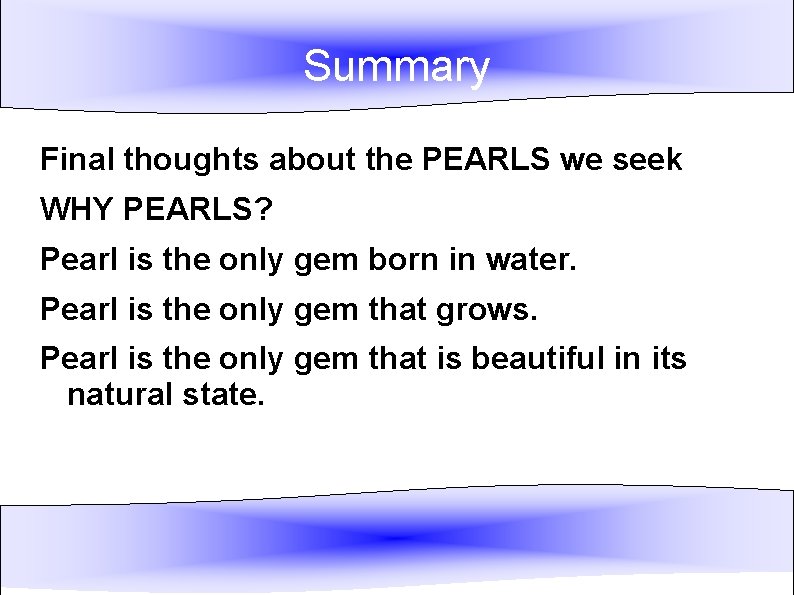 Summary

Final thoughts about the PEARLS we seek

WHY PEARLS?

Pearl is the only gem born in water.

Pearl is the only gem that grows.

Pearl is the only gem that is beautiful in its natural state.